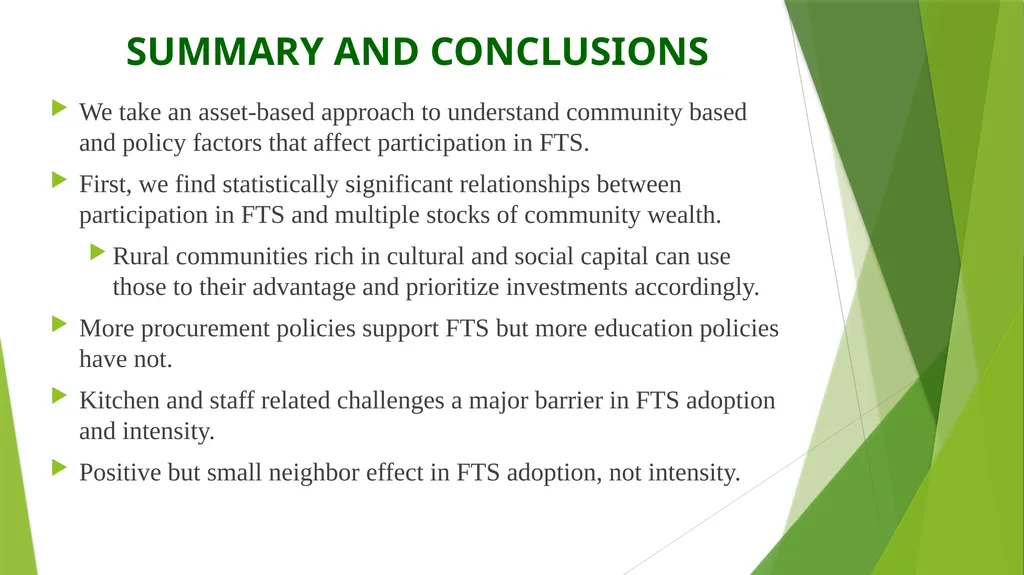 SUMMARY AND CONCLUSIONS

We take an asset-based approach to understand community based and policy factors that affect participation in FTS.

First, we find statistically significant relationships between participation in FTS and multiple stocks of community wealth.

Rural communities rich in cultural and social capital can use those to their advantage and prioritize investments accordingly.

More procurement policies support FTS but more education policies have not.

Kitchen and staff related challenges a major barrier in FTS adoption and intensity.

Positive but small neighbor effect in FTS adoption, not intensity.